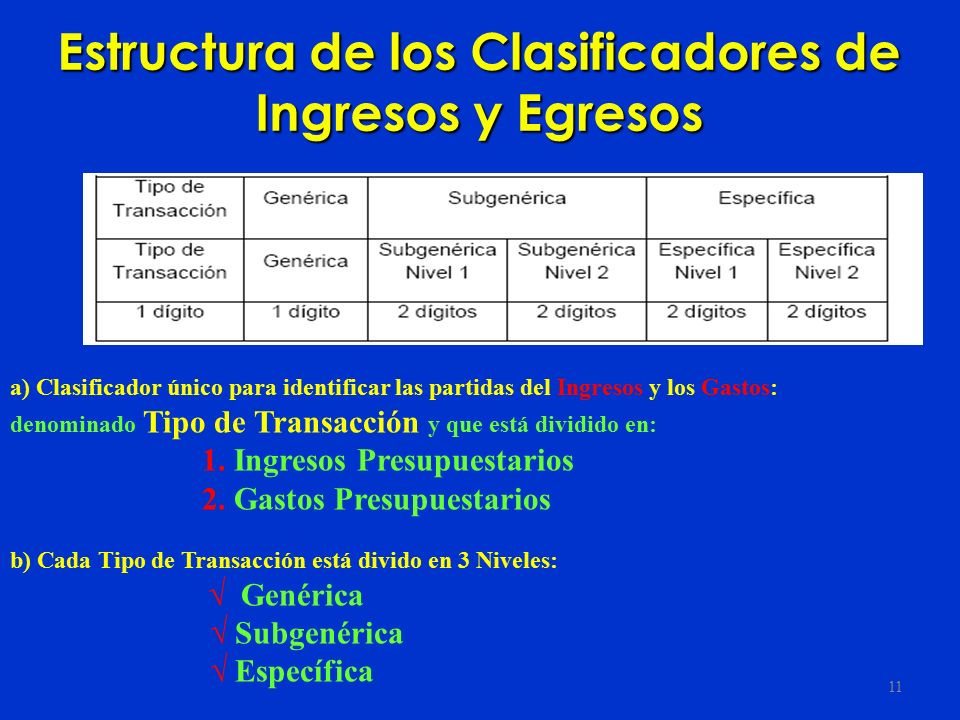 Estructura de los Clasificadores de Ingresos y Egresos

| Tipo de Transacción | Genérica | Subgenérica | | Específica | |
|---|---|---|---|---|---|
| Tipo de Transacción | Genérica | Subgenérica Nivel 1 | Subgenérica Nivel 2 | Específica Nivel 1 | Específica Nivel 2 |
| 1 dígito | 1 dígito | 2 dígitos | 2 dígitos | 2 dígitos | 2 dígitos |

a) Clasificador único para identificar las partidas del Ingresos y los Gastos: denominado Tipo de Transacción y que está dividido en:

1. Ingresos Presupuestarios
2. Gastos Presupuestarios

b) Cada Tipo de Transacción está divido en 3 Niveles:

√ Genérica
√ Subgenérica
√ Específica

11